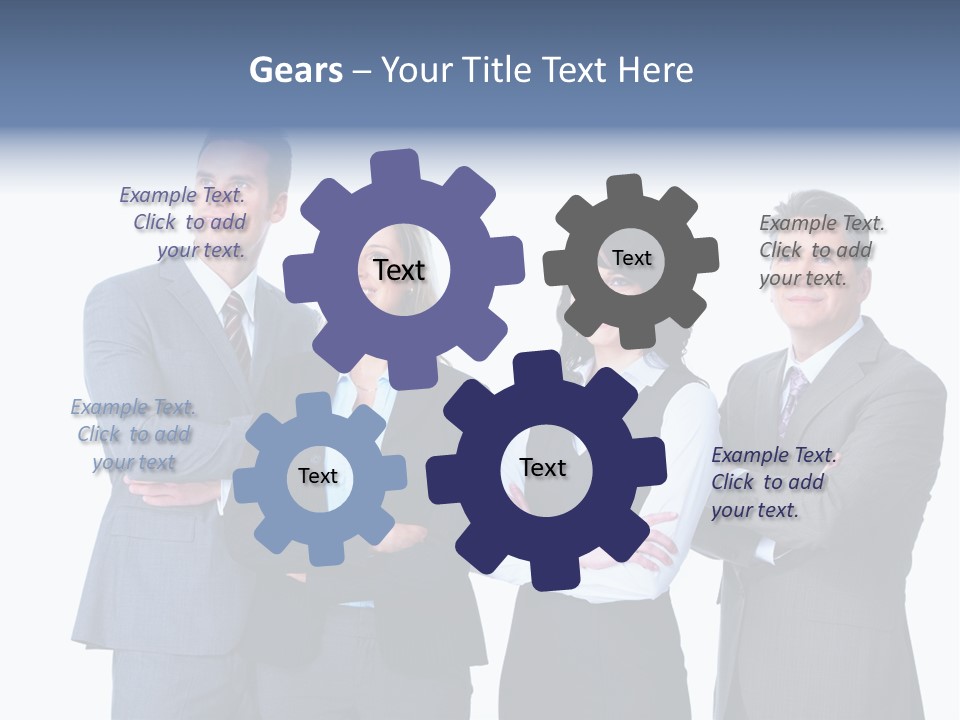 Gears – Your Title Text Here

Example Text. Click to add your text.

Text

Text

Example Text. Click to add your text.

Example Text. Click to add your text

Text

Text

Example Text. Click to add your text.